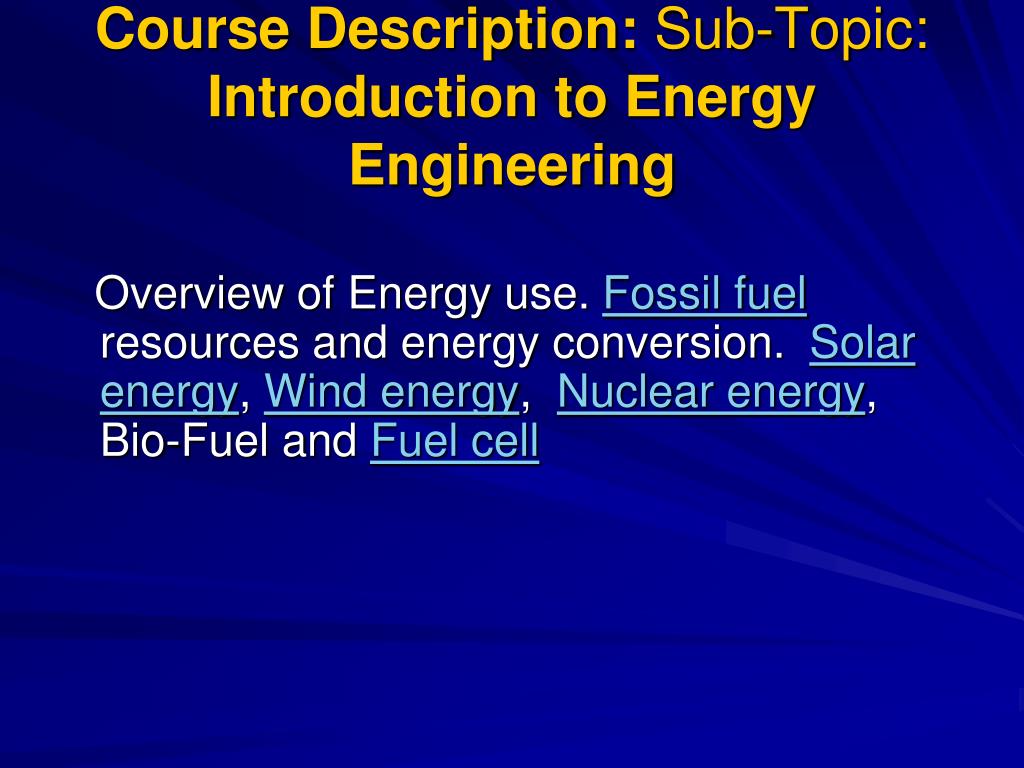 Course Description: Sub-Topic: Introduction to Energy Engineering

Overview of Energy use. Fossil fuel resources and energy conversion. Solar energy, Wind energy, Nuclear energy, Bio-Fuel and Fuel cell